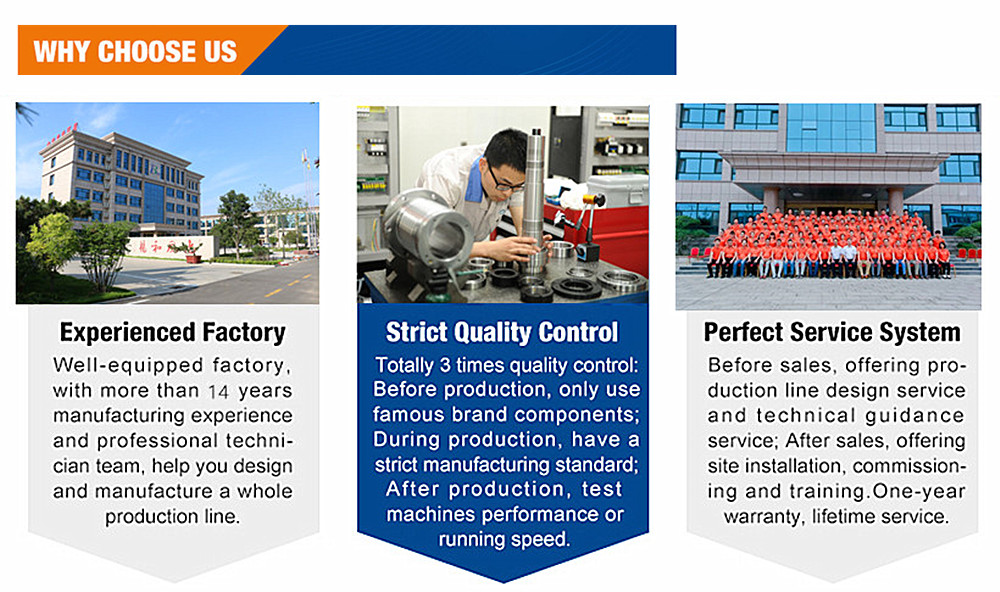 WHY CHOOSE US

Experienced Factory

Well-equipped factory, with more than 14 years manufacturing experience and professional technician team, help you design and manufacture a whole production line.

Strict Quality Control

Totally 3 times quality control: Before production, only use famous brand components; During production, have a strict manufacturing standard; After production, test machines performance or running speed.

Perfect Service System

Before sales, offering production line design service and technical guidance service; After sales, offering site installation, commissioning and training.One-year warranty, lifetime service.